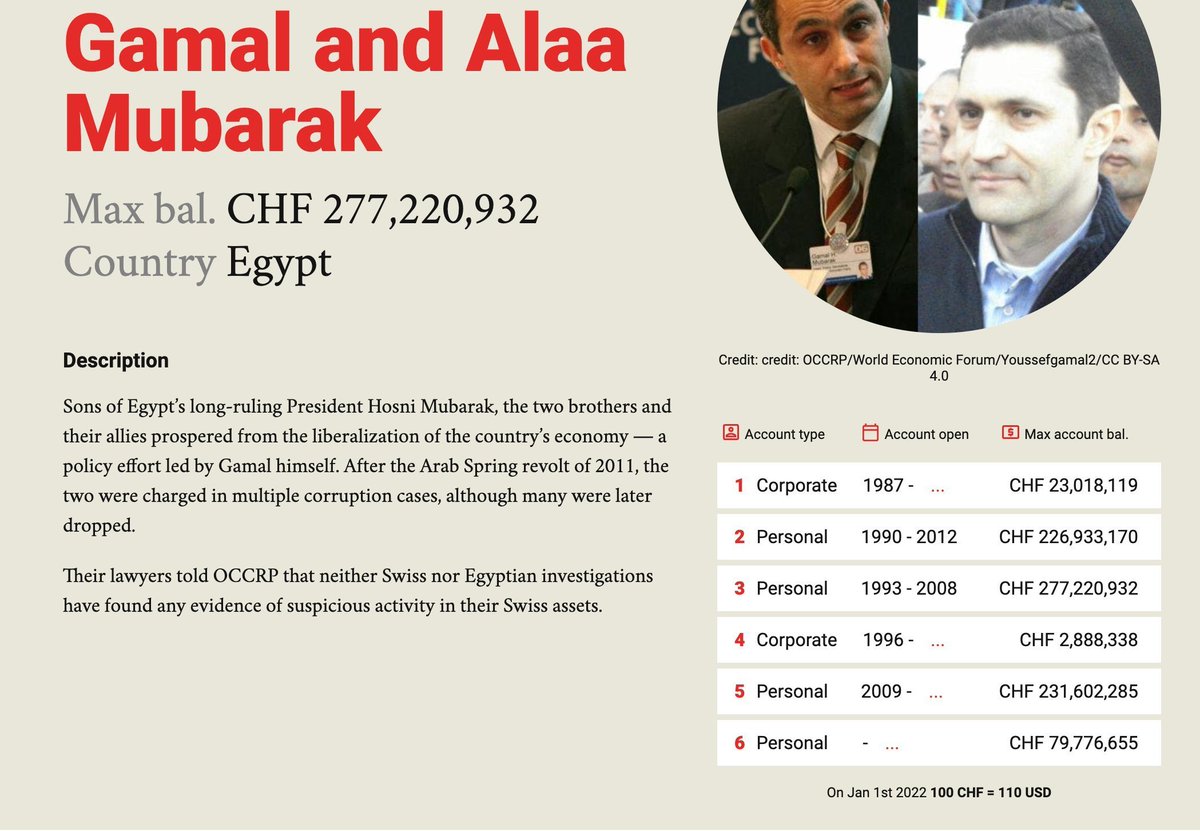 Gamal and Alaa Mubarak

Max bal. CHF 277,220,932
Country Egypt

Description

Sons of Egypt's long-ruling President Hosni Mubarak, the two brothers and their allies prospered from the liberalization of the country's economy — a policy effort led by Gamal himself. After the Arab Spring revolt of 2011, the two were charged in multiple corruption cases, although many were later dropped.

Their lawyers told OCCRP that neither Swiss nor Egyptian investigations have found any evidence of suspicious activity in their Swiss assets.

Gamal H. Mubarak

Credit: credit: OCCRP/World Economic Forum/Youssefgamal2/CC BY-SA 4.0

| | Account type | Account open | Max account bal. |
|---|---|---|---|
| 1 | Corporate | 1987 - ... | CHF 23,018,119 |
| 2 | Personal | 1990 - 2012 | CHF 226,933,170 |
| 3 | Personal | 1993 - 2008 | CHF 277,220,932 |
| 4 | Corporate | 1996 - ... | CHF 2,888,338 |
| 5 | Personal | 2009 - ... | CHF 231,602,285 |
| 6 | Personal | - ... | CHF 79,776,655 |

On Jan 1st 2022 100 CHF = 110 USD